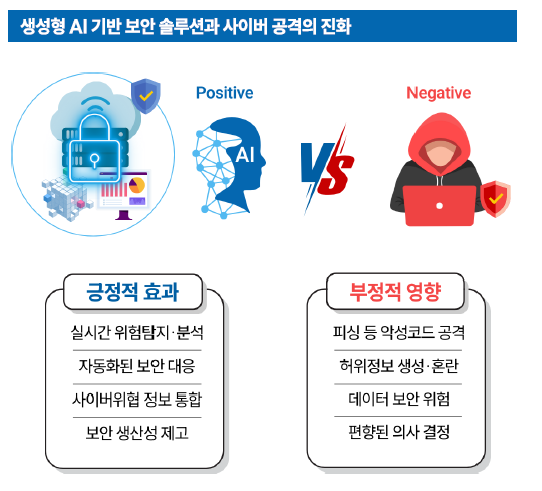 생성형 AI 기반 보안 솔루션과 사이버 공격의 진화

Positive

AI

VS

Negative

긍정적 효과

실시간 위험탐지·분석

자동화된 보안 대응

사이버위협 정보 통합

보안 생산성 제고

부정적 영향

피싱 등 악성코드 공격

허위정보 생성·혼란

데이터 보안 위험

편향된 의사 결정